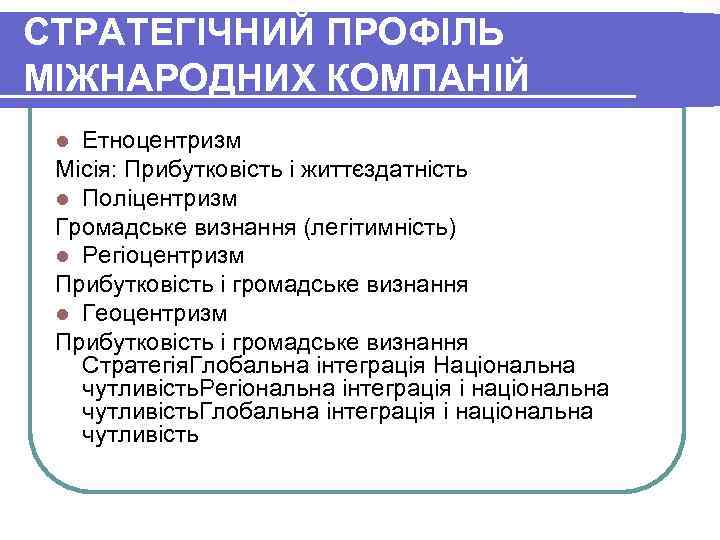 СТРАТЕГІЧНИЙ ПРОФІЛЬ МІЖНАРОДНИХ КОМПАНІЙ

Етноцентризм
Місія: Прибутковість і життєздатність
Поліцентризм
Громадське визнання (легітимність)
Регіоцентризм
Прибутковість і громадське визнання
Геоцентризм
Прибутковість і громадське визнання СтратегіяГлобальна інтеграція Національна чутливістьРегіональна інтеграція і національна чутливістьГлобальна інтеграція і національна чутливість